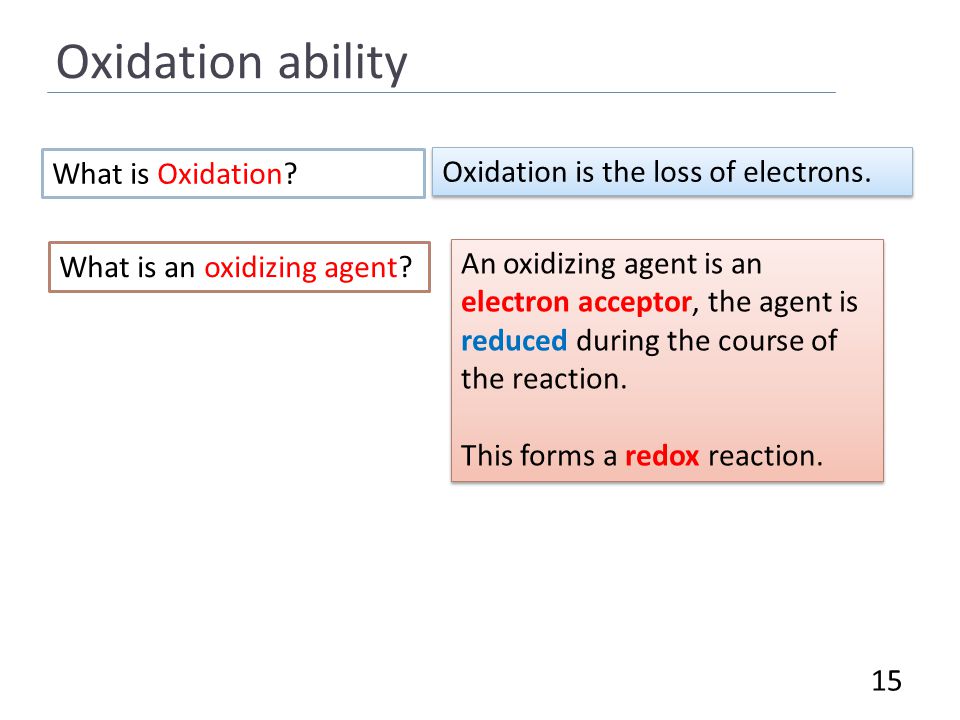 Oxidation ability

What is Oxidation?

Oxidation is the loss of electrons.

What is an oxidizing agent?

An oxidizing agent is an electron acceptor, the agent is reduced during the course of the reaction.

This forms a redox reaction.

15